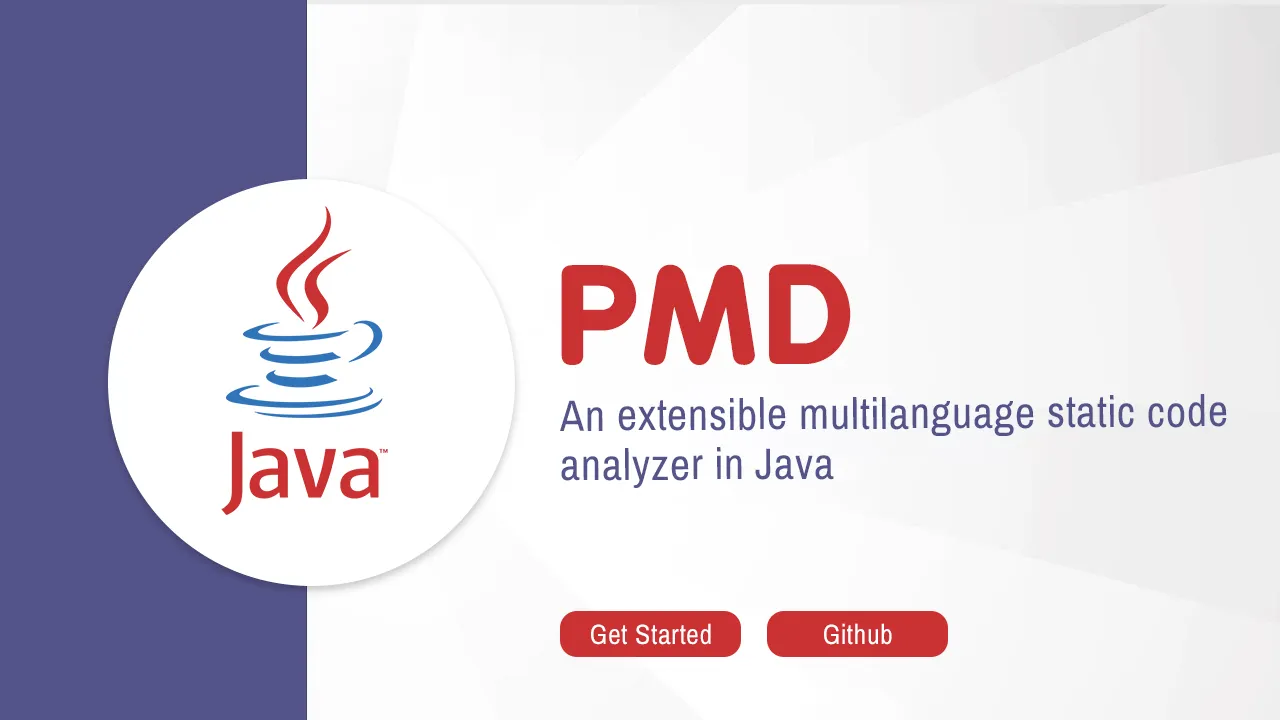 Java™

PMD

An extensible multilanguage static code analyzer in Java

Get Started

Github